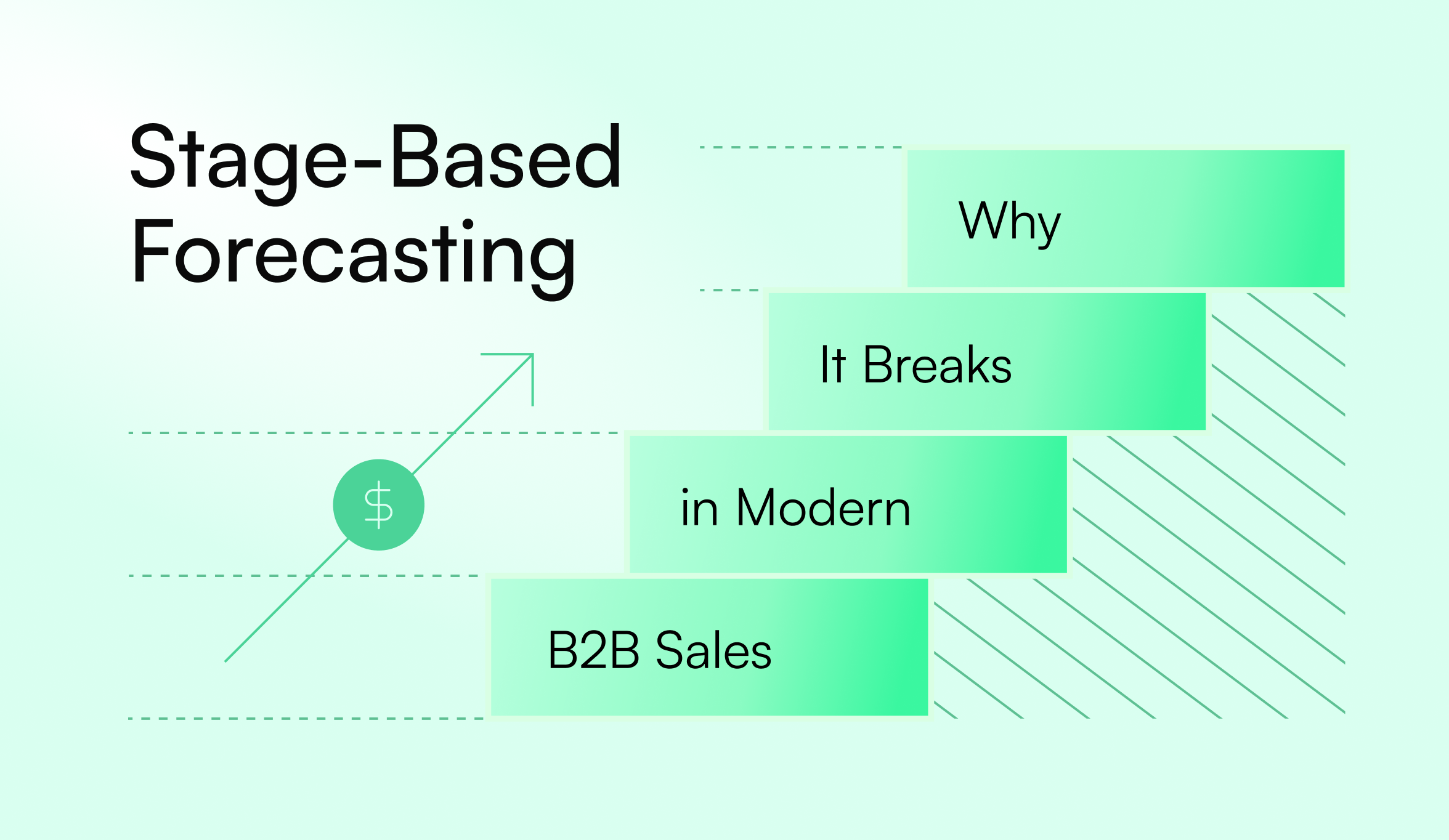 Stage-Based Forecasting

Why

It Breaks

in Modern

B2B Sales

$